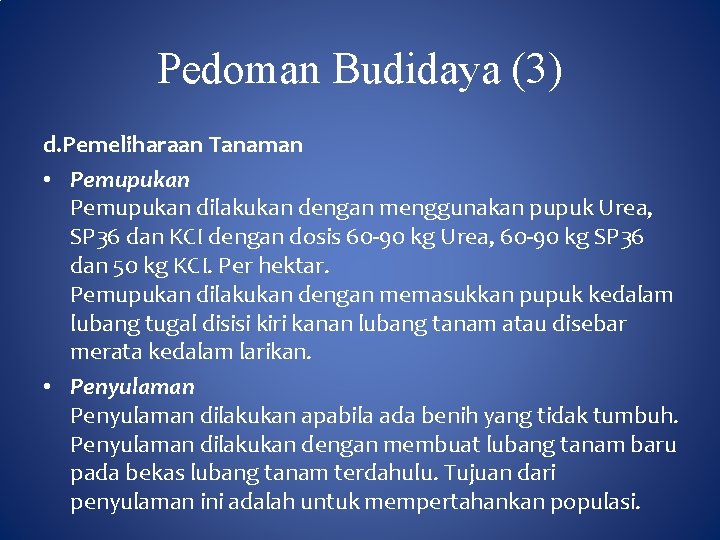 Pedoman Budidaya (3)

d.Pemeliharaan Tanaman

• Pemupukan
Pemupukan dilakukan dengan menggunakan pupuk Urea, SP36 dan KCl dengan dosis 60-90 kg Urea, 60-90 kg SP36 dan 50 kg KCl. Per hektar.
Pemupukan dilakukan dengan memasukkan pupuk kedalam lubang tugal disisi kiri kanan lubang tanam atau disebar merata kedalam larikan.

• Penyulaman
Penyulaman dilakukan apabila ada benih yang tidak tumbuh. Penyulaman dilakukan dengan membuat lubang tanam baru pada bekas lubang tanam terdahulu. Tujuan dari penyulaman ini adalah untuk mempertahankan populasi.